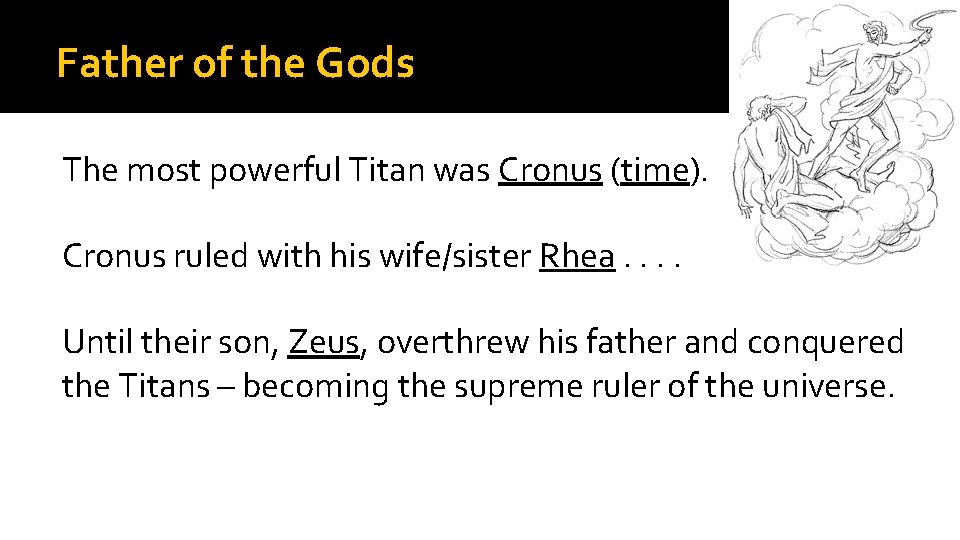 Father of the Gods

The most powerful Titan was Cronus (time).

Cronus ruled with his wife/sister Rhea . . . .

Until their son, Zeus, overthrew his father and conquered the Titans – becoming the supreme ruler of the universe.